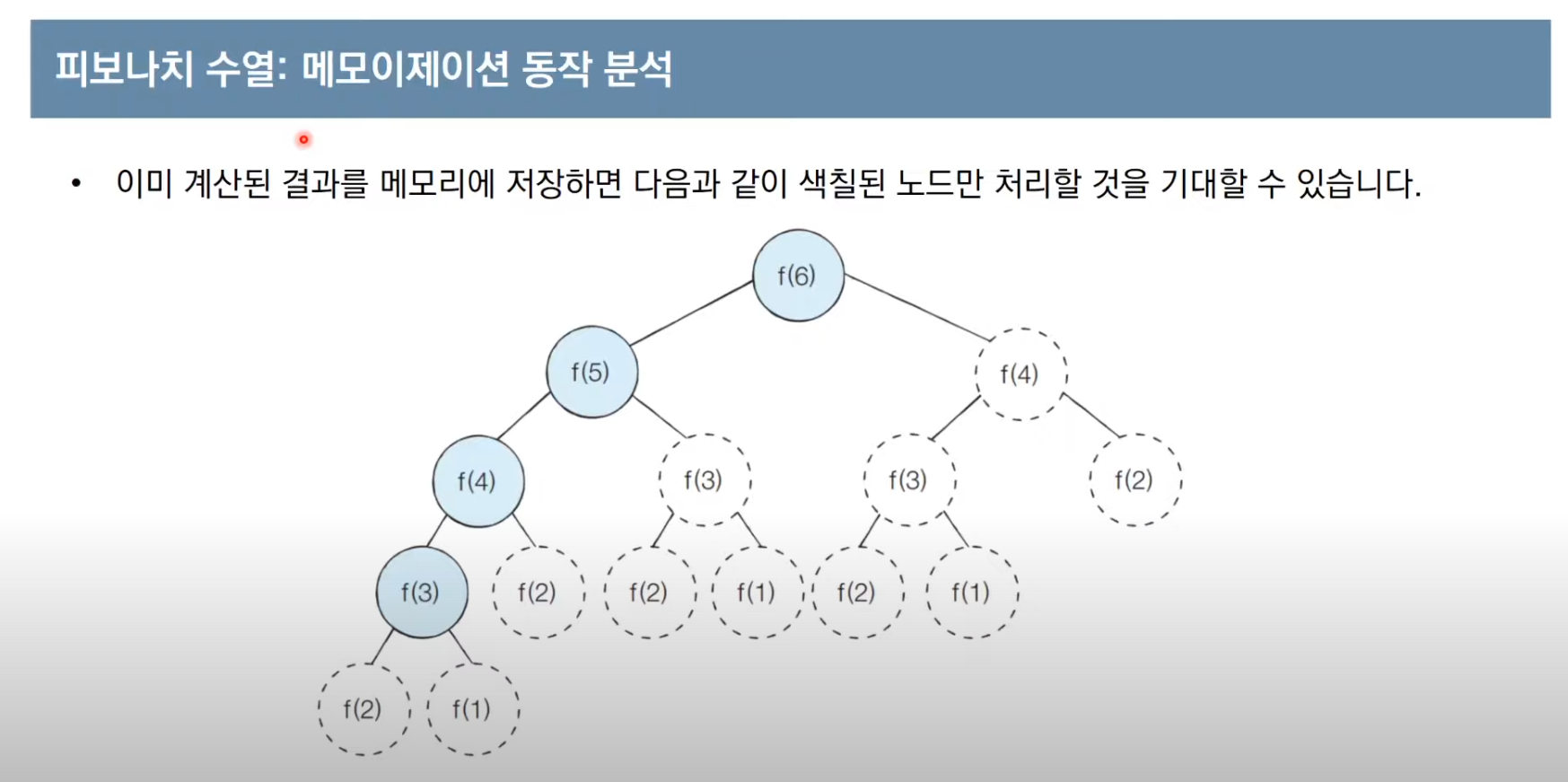 피보나치 수열: 메모이제이션 동작 분석

• 이미 계산된 결과를 메모리에 저장하면 다음과 같이 색칠된 노드만 처리할 것을 기대할 수 있습니다.

f(6)

f(5)

f(4)

f(4)

f(3)

f(3)

f(2)

f(3)

f(2)

f(2)

f(1)

f(2)

f(1)

f(2)

f(1)